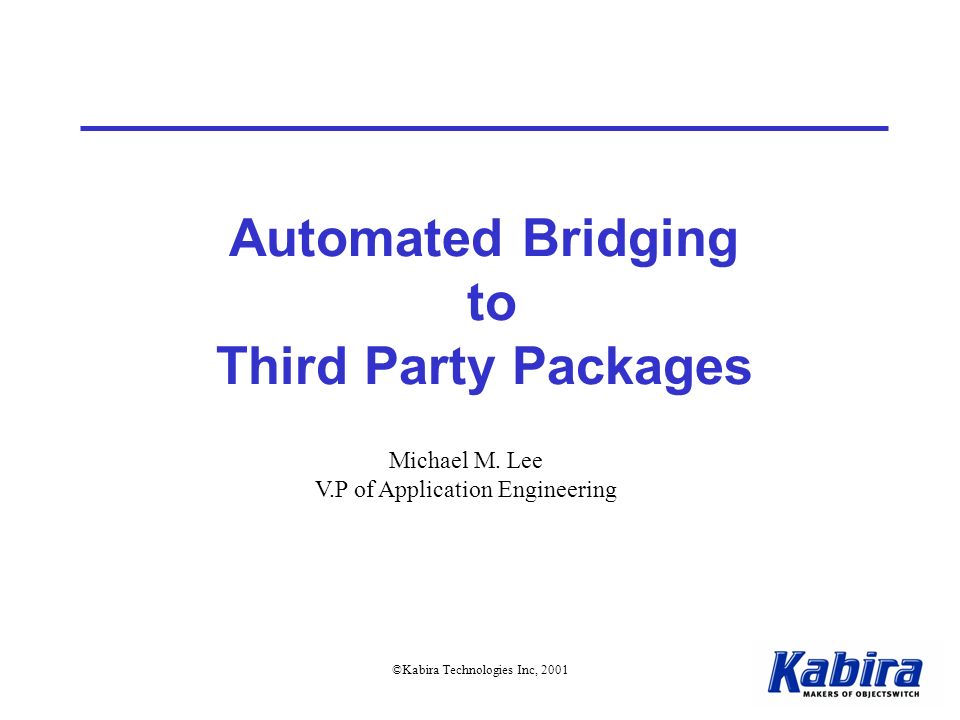 Automated Bridging
to
Third Party Packages

Michael M. Lee
V.P of Application Engineering

©Kabira Technologies Inc, 2001

Kabira
MAKERS OF OBJECTSWITCH